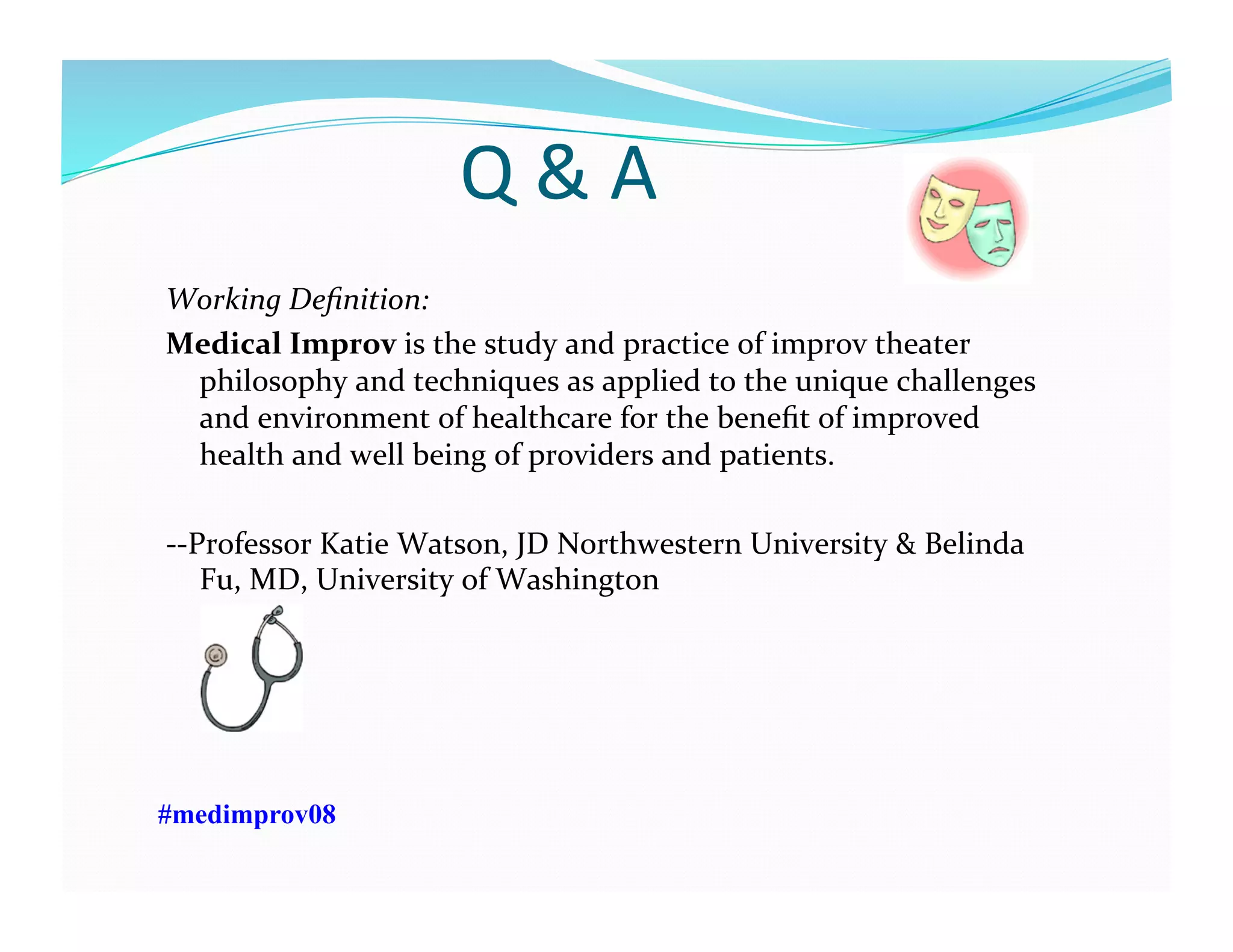 Q & A

Working Definition:

Medical Improv is the study and practice of improv theater philosophy and techniques as applied to the unique challenges and environment of healthcare for the benefit of improved health and well being of providers and patients.

--Professor Katie Watson, JD Northwestern University & Belinda Fu, MD, University of Washington

#medimprov08